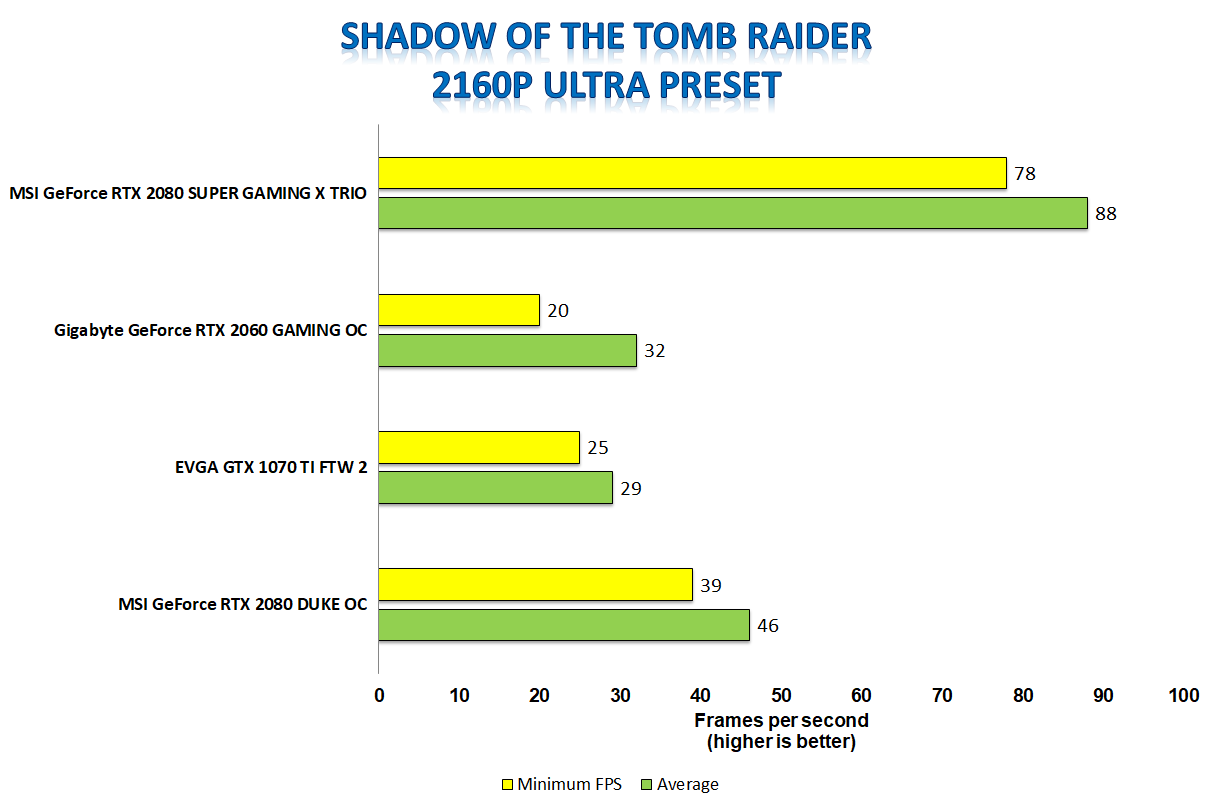 SHADOW OF THE TOMB RAIDER
2160P ULTRA PRESET

MSI GeForce RTX 2080 SUPER GAMING X TRIO
78
88

Gigabyte GeForce RTX 2060 GAMING OC
20
32

EVGA GTX 1070 TI FTW 2
25
29

MSI GeForce RTX 2080 DUKE OC
39
46

0 10 20 30 40 50 60 70 80 90 100

Frames per second
(higher is better)

Minimum FPS Average